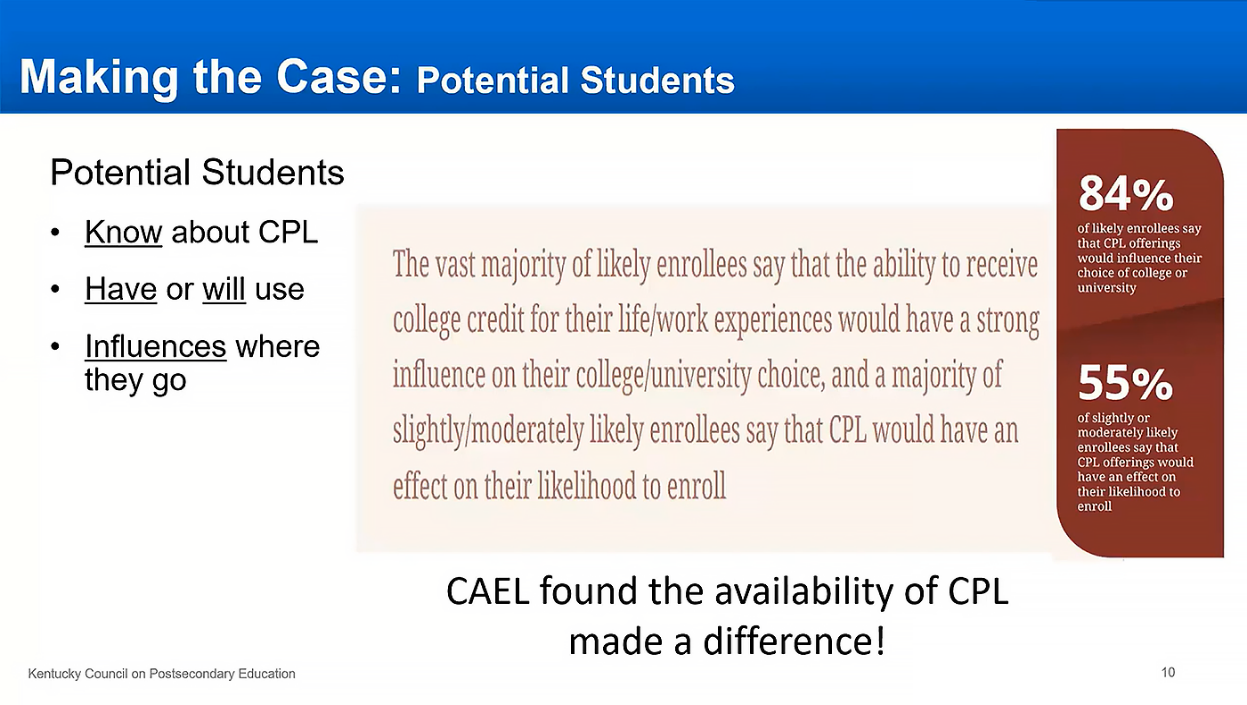 Making the Case: Potential Students

Potential Students

• Know about CPL

• Have or will use

• Influences where they go

The vast majority of likely enrollees say that the ability to receive college credit for their life/work experiences would have a strong influence on their college/university choice, and a majority of slightly/moderately likely enrollees say that CPL would have an effect on their likelihood to enroll

84%
of likely enrollees say that CPL offerings would influence their choice of college or university

55%
of slightly or moderately likely enrollees say that CPL offerings would have an effect on their likelihood to enroll

CAEL found the availability of CPL made a difference!

Kentucky Council on Postsecondary Education

10